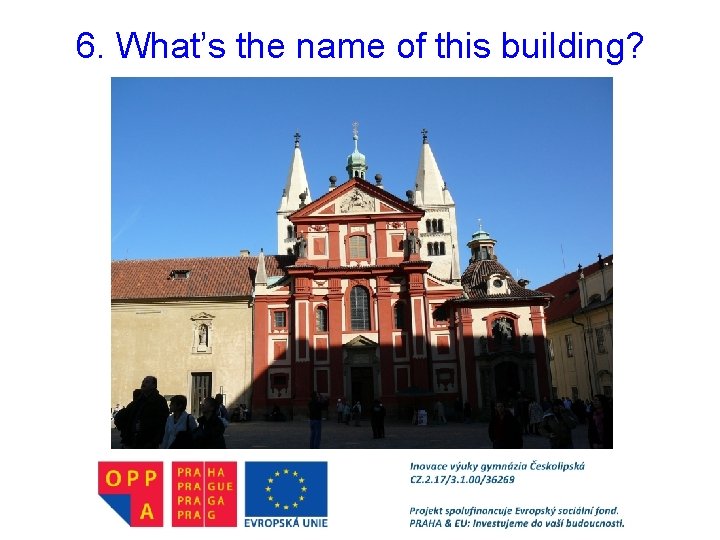 6. What's the name of this building?

OPP A

PRA HA
PRA GUE
PRA GA
PRA G

EVROPSKÁ UNIE

Inovace výuky gymnázia Českolipská
CZ.2.17/3.1.00/36269

Projekt spolufinancuje Evropský sociální fond.
PRAHA & EU: Investujeme do vaší budoucnosti.